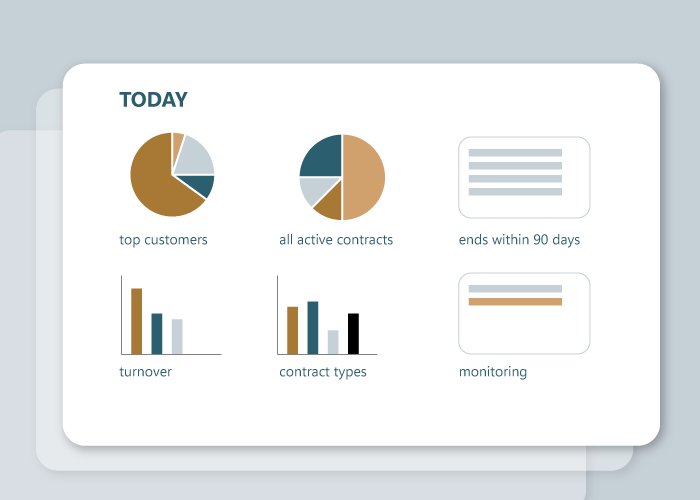 TODAY

top customers

all active contracts

ends within 90 days

turnover

contract types

monitoring